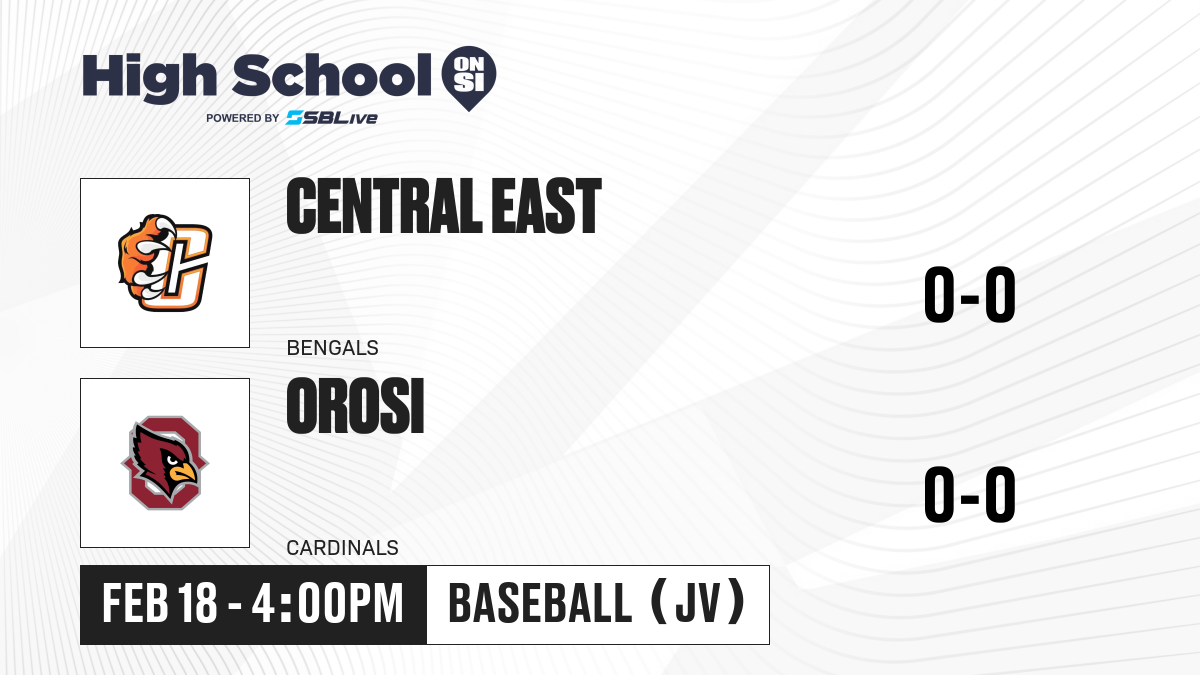 High School ON SI
POWERED BY SBLive

CENTRAL EAST
BENGALS
0-0

OROSI
CARDINALS
0-0

FEB 18 - 4:00PM
BASEBALL (JV)